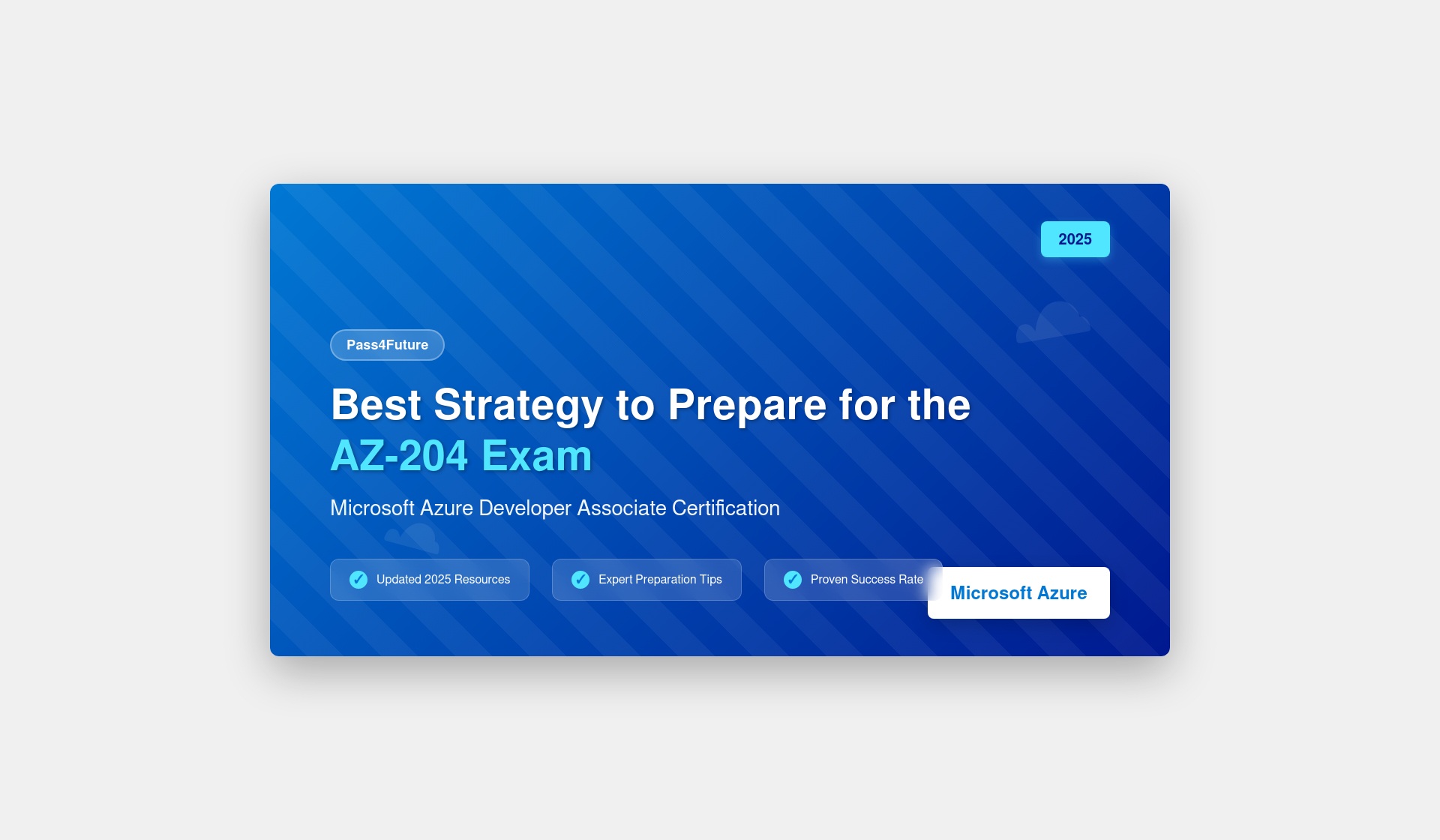 2025

Pass4Future

Best Strategy to Prepare for the AZ-204 Exam

Microsoft Azure Developer Associate Certification

✓ Updated 2025 Resources

✓ Expert Preparation Tips

✓ Proven Success Rate

Microsoft Azure